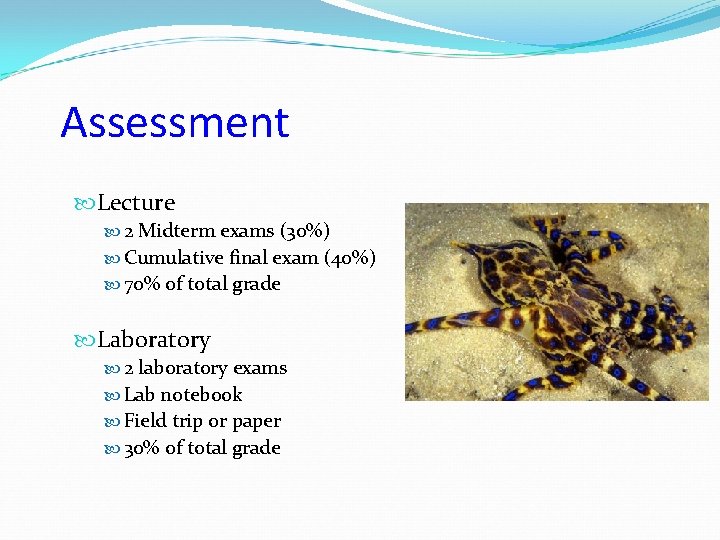 Assessment

Lecture
2 Midterm exams (30%)
Cumulative final exam (40%)
70% of total grade

Laboratory
2 laboratory exams
Lab notebook
Field trip or paper
30% of total grade